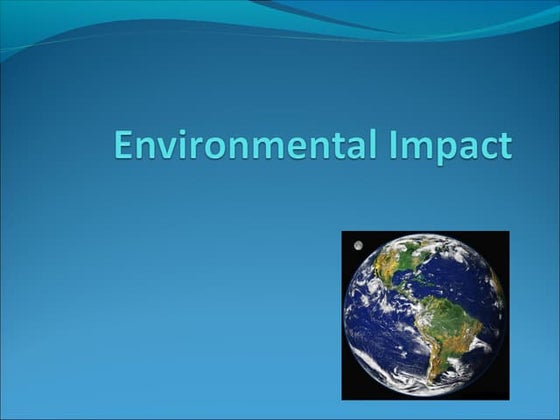 Environmental Impact